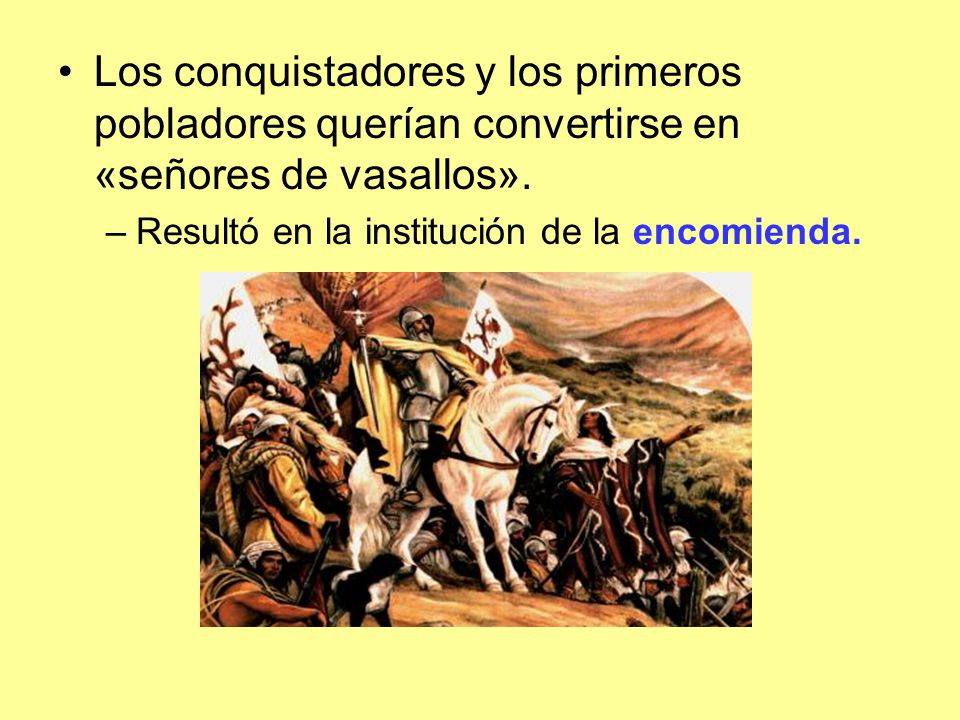 • Los conquistadores y los primeros pobladores querían convertirse en «señores de vasallos».

– Resultó en la institución de la encomienda.